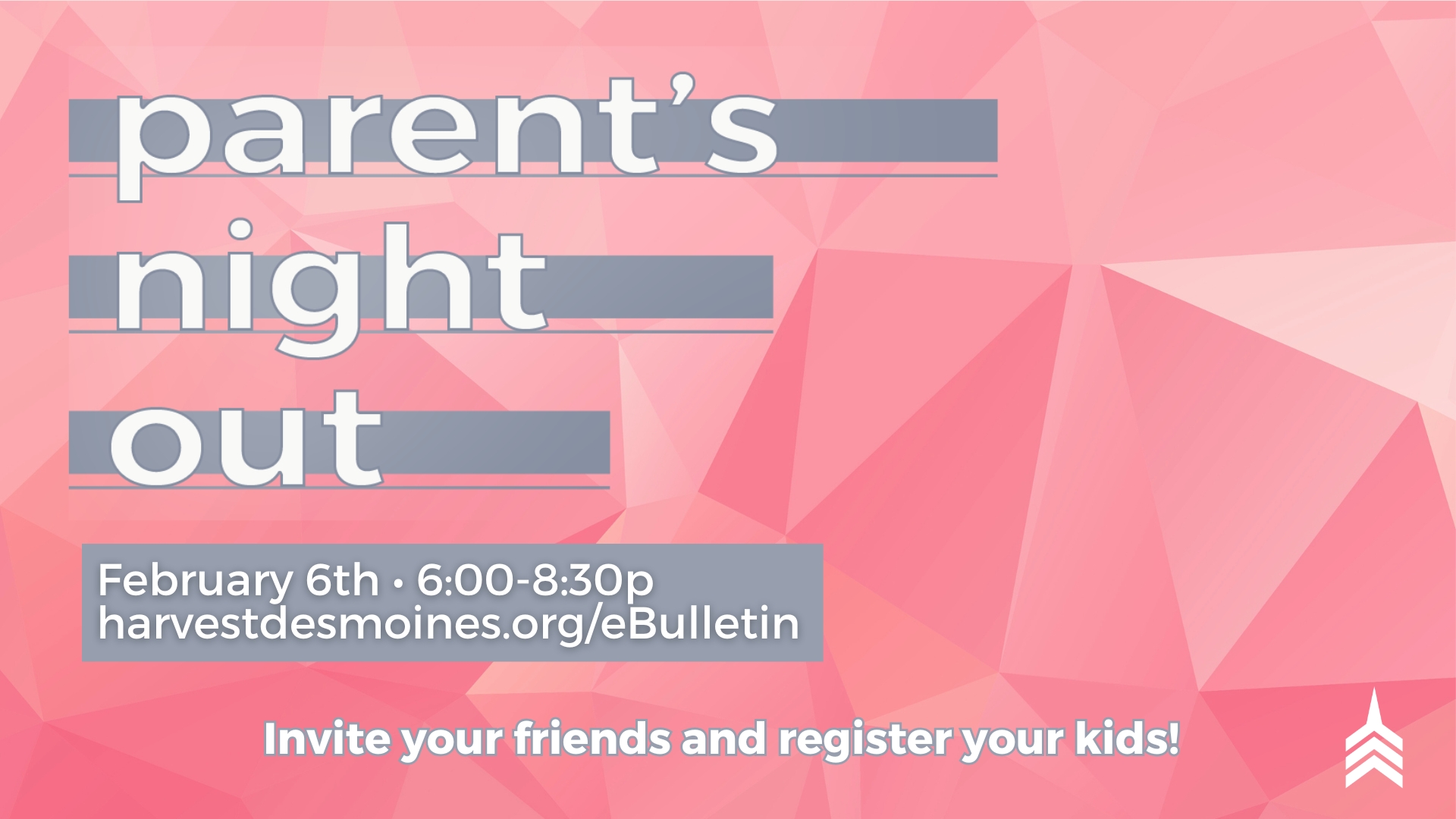 parent's
night
out

February 6th • 6:00-8:30p
harvestdesmoines.org/eBulletin

Invite your friends and register your kids!